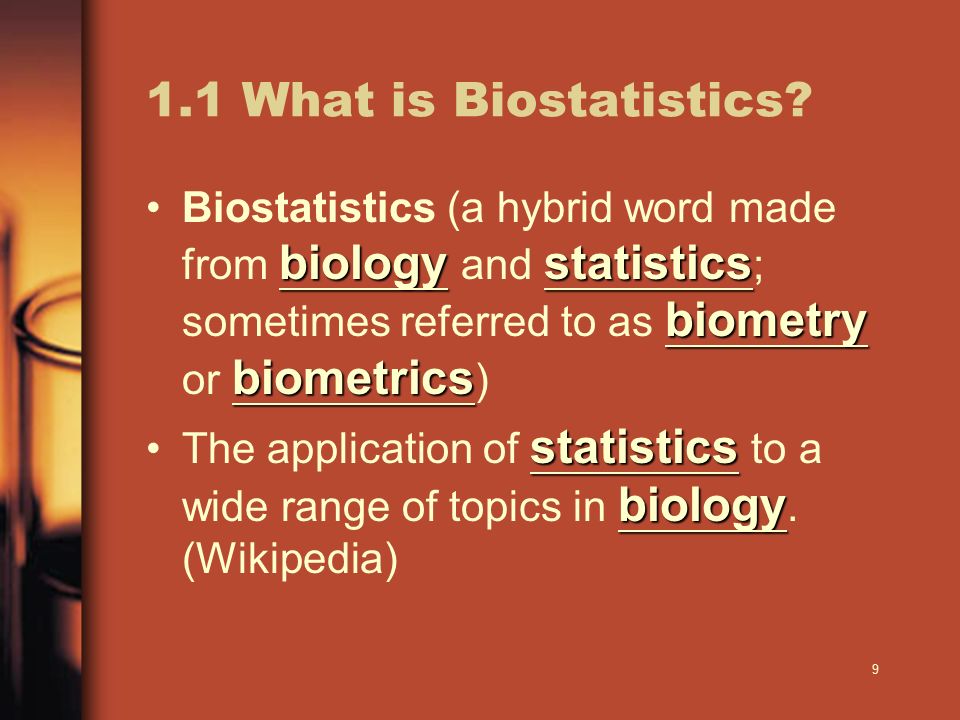 1.1 What is Biostatistics?

• Biostatistics (a hybrid word made from biology and statistics; sometimes referred to as biometry or biometrics)

• The application of statistics to a wide range of topics in biology. (Wikipedia)

9